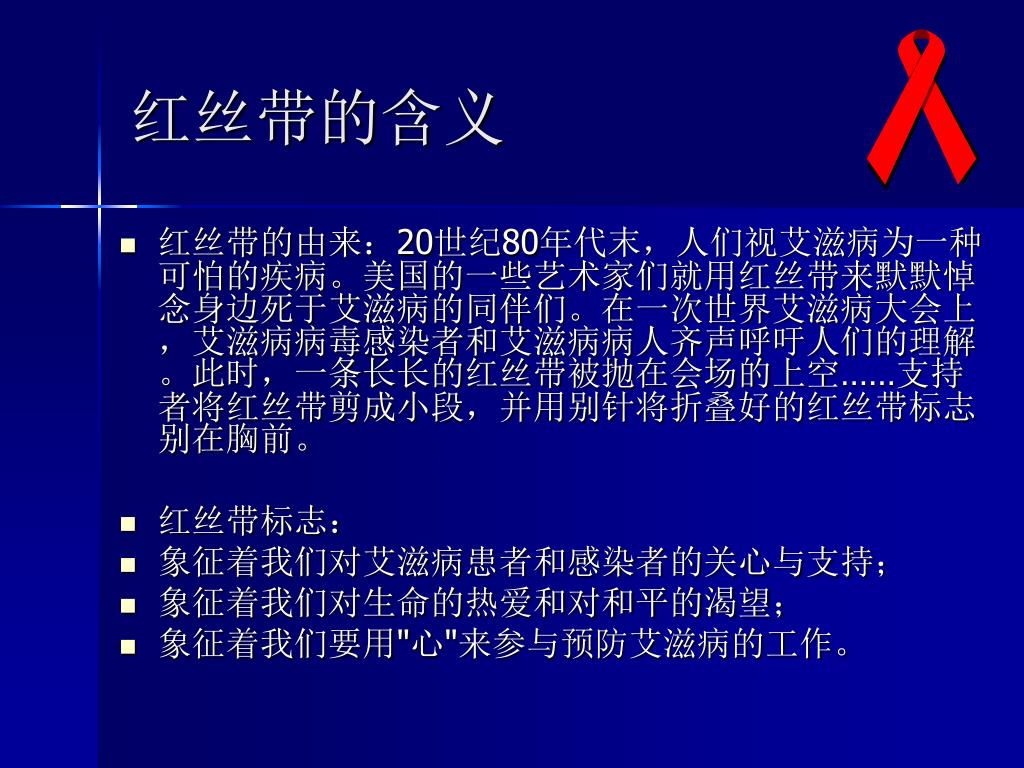 红丝带的含义

■ 红丝带的由来：20世纪80年代末，人们视艾滋病为一种可怕的疾病。美国的一些艺术家们就用红丝带来默默悼念身边死于艾滋病的同伴们。在一次世界艾滋病大会上，艾滋病病毒感染者和艾滋病病人齐声呼吁人们的理解。此时，一条长长的红丝带被抛在会场的上空……支持者将红丝带剪成小段，并用别针将折叠好的红丝带标志别在胸前。

■ 红丝带标志：
■ 象征着我们对艾滋病患者和感染者的关心与支持；
■ 象征着我们对生命的热爱和对和平的渴望；
■ 象征着我们要用"心"来参与预防艾滋病的工作。